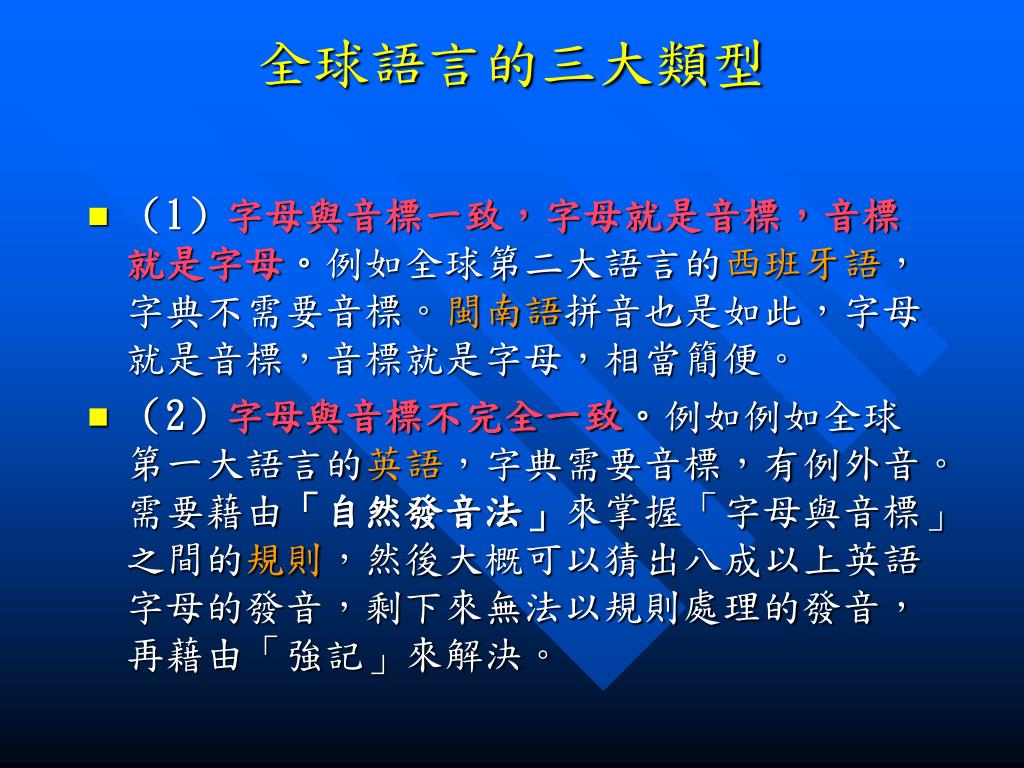 全球語言的三大類型

■ (1) 字母與音標一致，字母就是音標，音標就是字母。例如全球第二大語言的西班牙語，字典不需要音標。閩南語拼音也是如此，字母就是音標，音標就是字母，相當簡便。

■ (2) 字母與音標不完全一致。例如例如全球第一大語言的英語，字典需要音標，有例外音。需要藉由「自然發音法」來掌握「字母與音標」之間的規則，然後大概可以猜出八成以上英語字母的發音，剩下來無法以規則處理的發音，再藉由「強記」來解決。